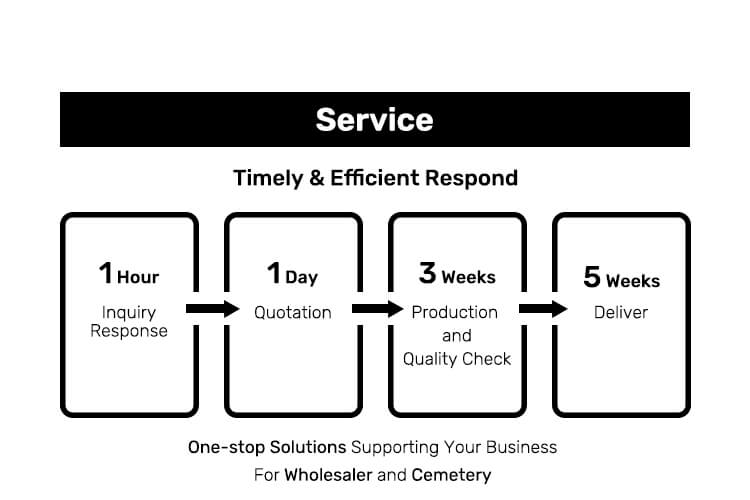 Service

Timely & Efficient Respond

1 Hour
Inquiry Response

1 Day
Quotation

3 Weeks
Production and Quality Check

5 Weeks
Deliver

One-stop Solutions Supporting Your Business
For Wholesaler and Cemetery